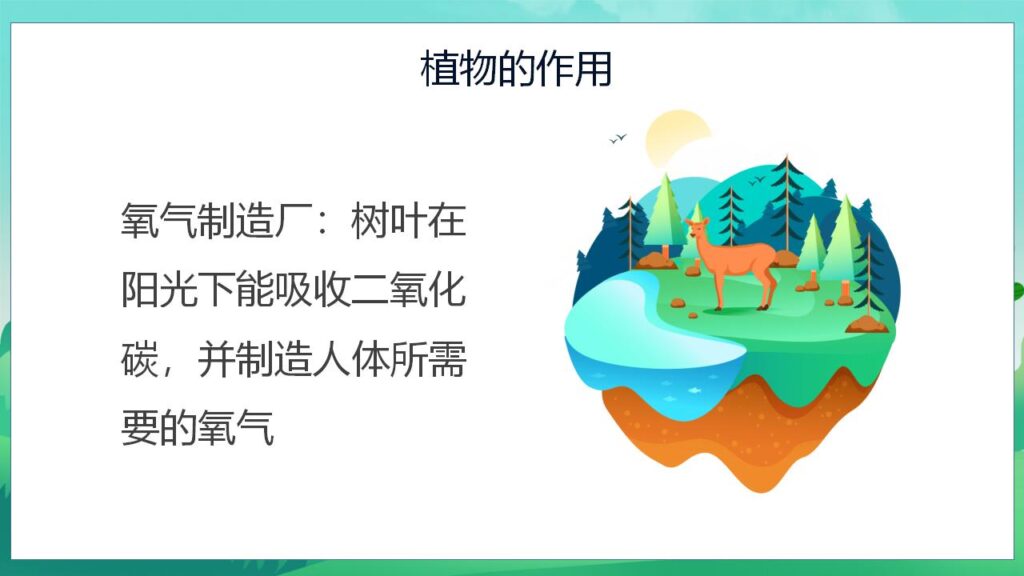 植物的作用

氧气制造厂：树叶在阳光下能吸收二氧化碳，并制造人体所需要的氧气